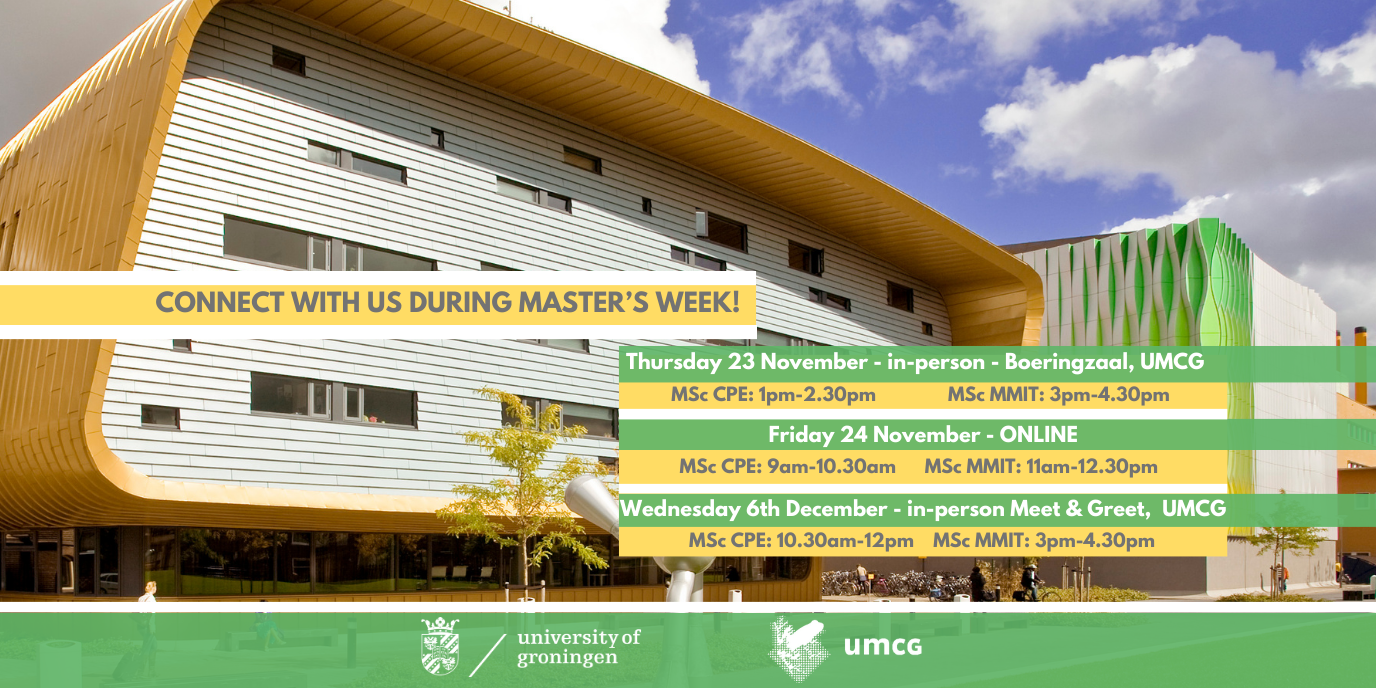 CONNECT WITH US DURING MASTER'S WEEK!

Thursday 23 November - in-person - Boeringzaal, UMCG

MSc CPE: 1pm-2.30pm MSc MMIT: 3pm-4.30pm

Friday 24 November - ONLINE

MSc CPE: 9am-10.30am MSc MMIT: 11am-12.30pm

Wednesday 6th December - in-person Meet & Greet, UMCG

MSc CPE: 10.30am-12pm MSc MMIT: 3pm-4.30pm

university of groningen

umcg